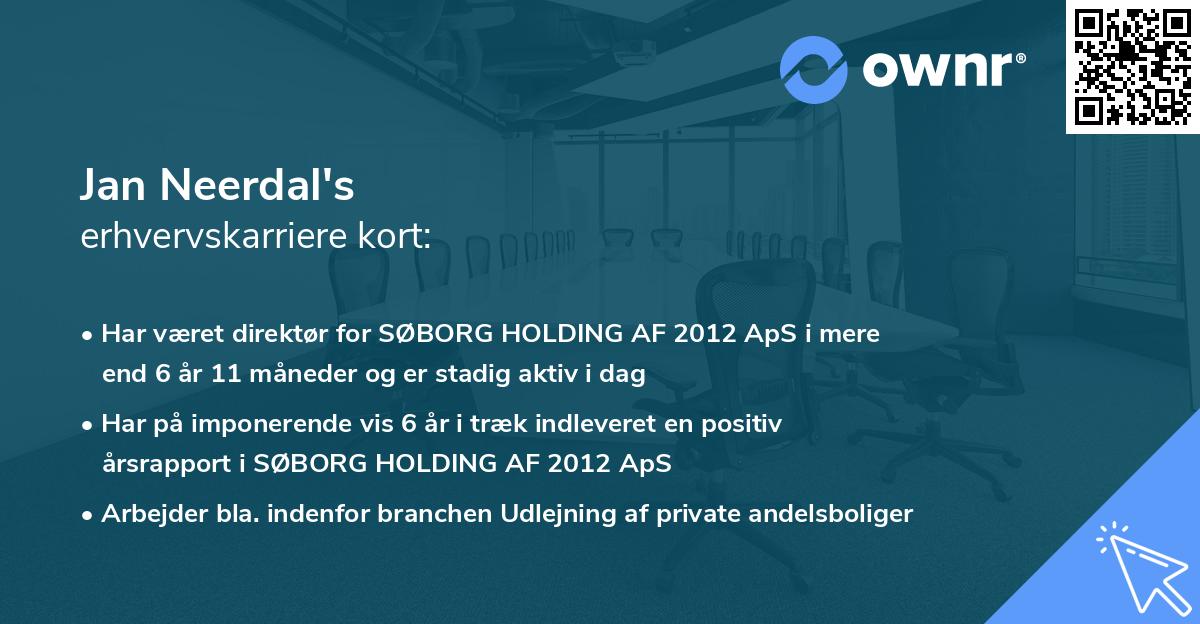 ownr®

Jan Neerdal's
erhvervskarriere kort:

• Har været direktør for SØBORG HOLDING AF 2012 ApS i mere end 6 år 11 måneder og er stadig aktiv i dag

• Har på imponerende vis 6 år i træk indleveret en positiv årsrapport i SØBORG HOLDING AF 2012 ApS

• Arbejder bla. indenfor branchen Udlejning af private andelsboliger